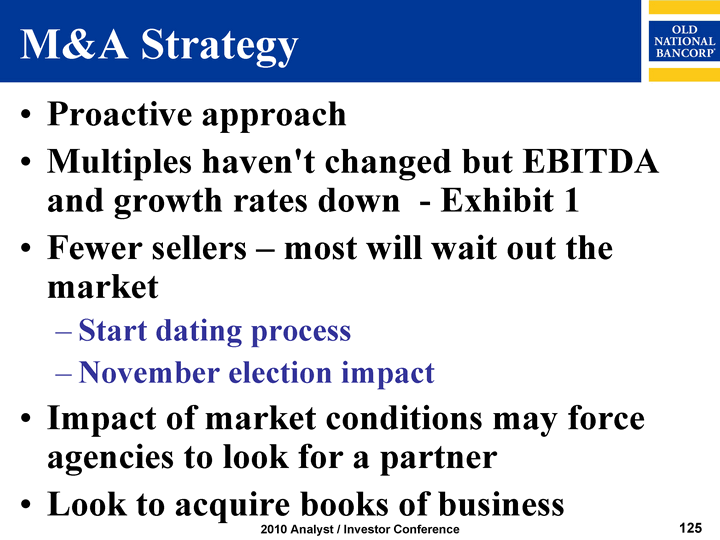 M&A Strategy

OLD NATIONAL BANCORP

• Proactive approach
• Multiples haven't changed but EBITDA and growth rates down - Exhibit 1
• Fewer sellers – most will wait out the market
– Start dating process
– November election impact
• Impact of market conditions may force agencies to look for a partner
• Look to acquire books of business

2010 Analyst / Investor Conference

125